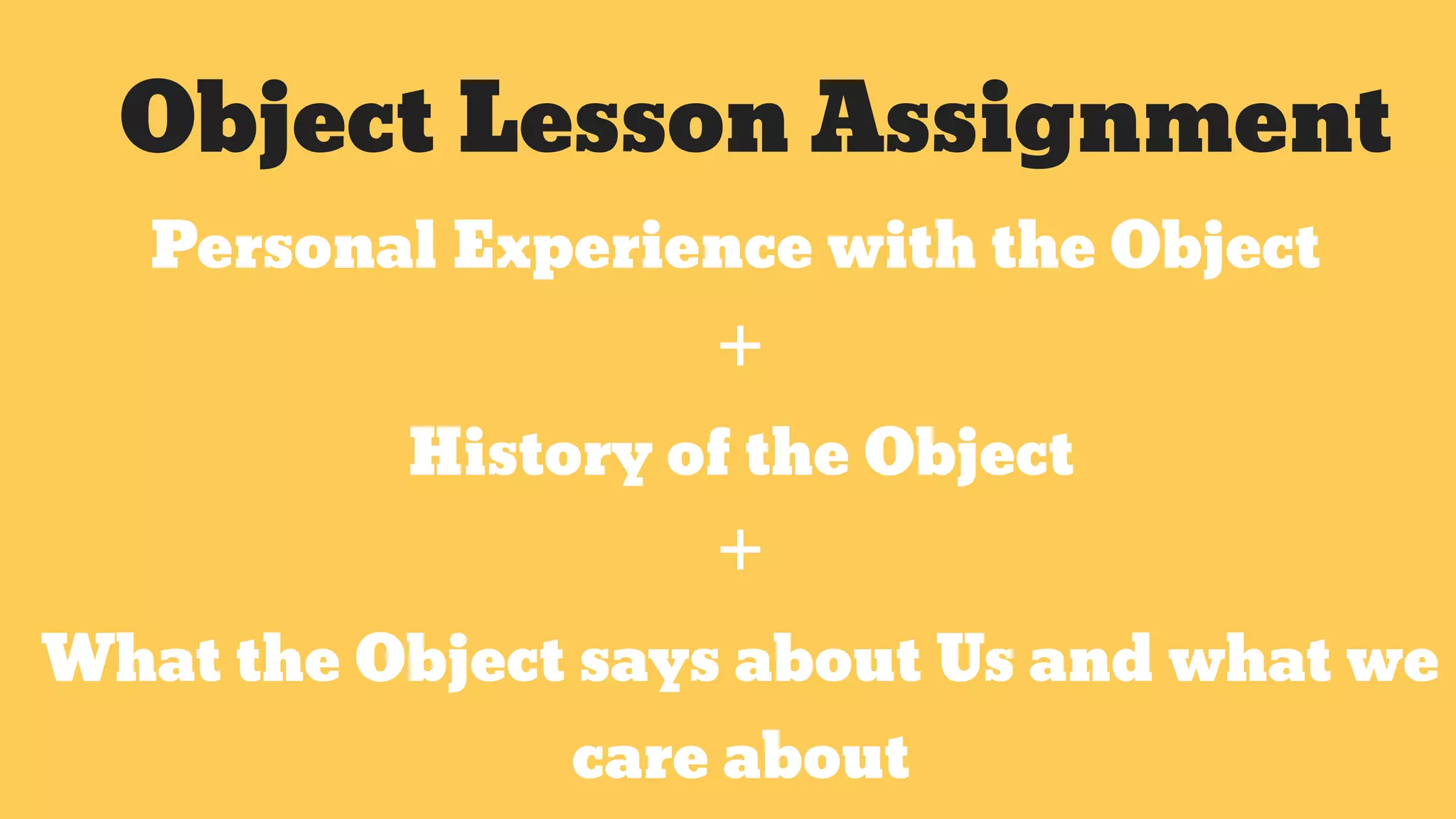 Object Lesson Assignment

Personal Experience with the Object

+

History of the Object

+

What the Object says about Us and what we care about